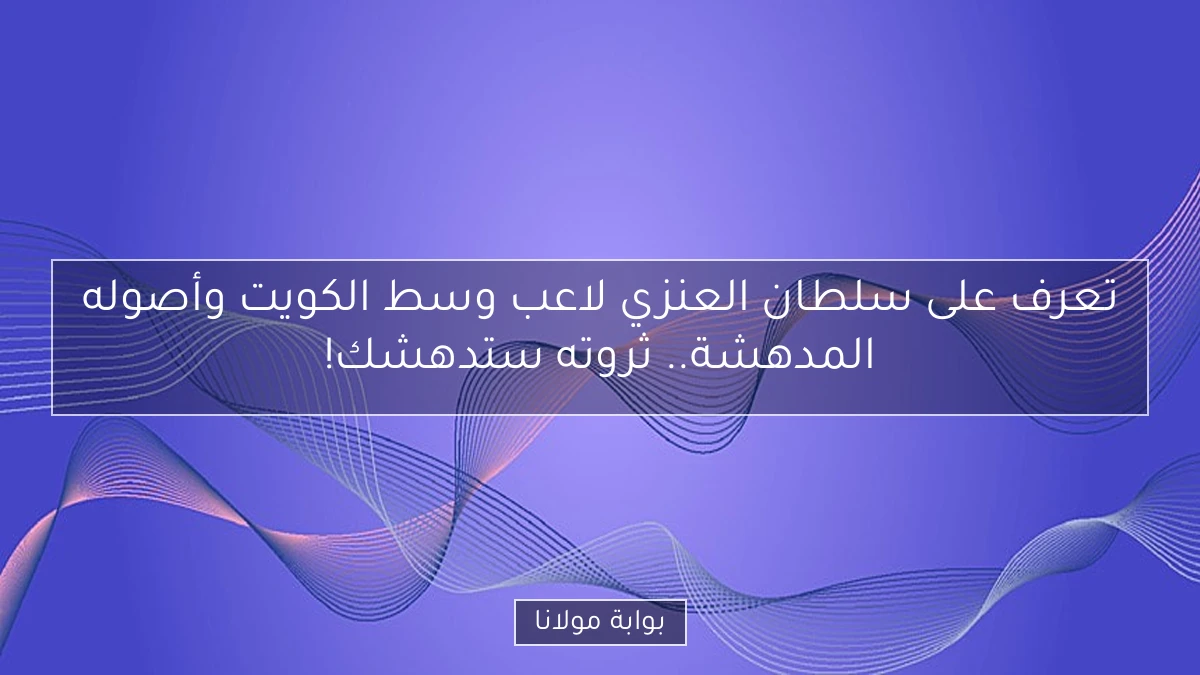 تعرف على سلطان العنزي لاعب وسط الكويت وأصوله المدهشة.. ثروته ستدهشك!

بوابة مولانا